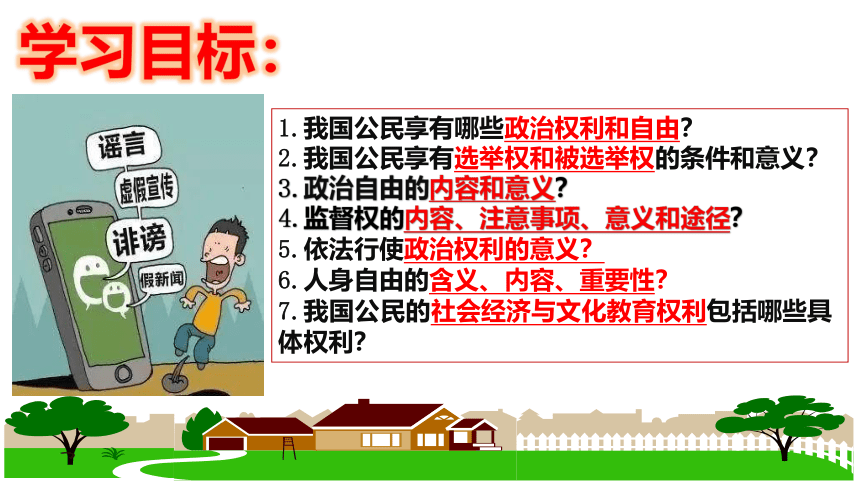 学习目标：

谣言
虚假宣传
诽谤
假新闻

1. 我国公民享有哪些政治权利和自由？
2. 我国公民享有选举权和被选举权的条件和意义？
3. 政治自由的内容和意义？
4. 监督权的内容、注意事项、意义和途径？
5. 依法行使政治权利的意义？
6. 人身自由的含义、内容、重要性？
7. 我国公民的社会经济与文化教育权利包括哪些具体权利？